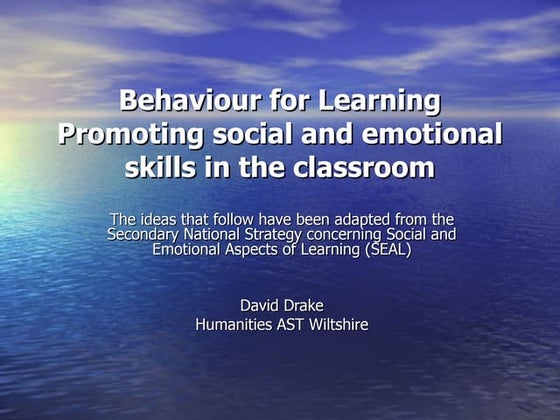 Behaviour for Learning
Promoting social and emotional skills in the classroom

The ideas that follow have been adapted from the Secondary National Strategy concerning Social and Emotional Aspects of Learning (SEAL)

David Drake
Humanities AST Wiltshire